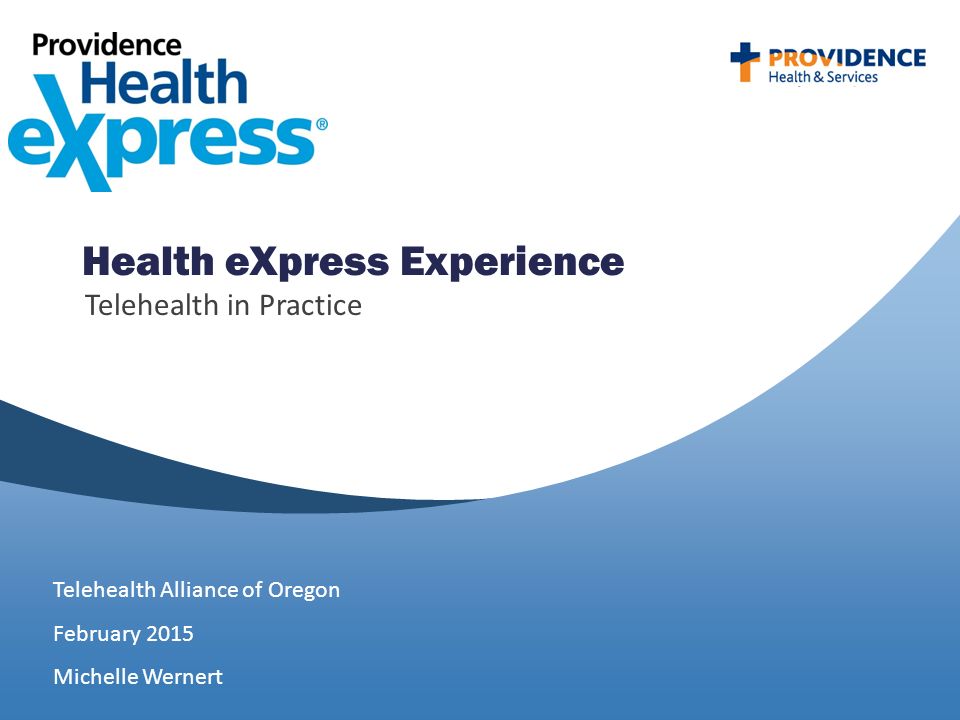 Providence Health eXpress®

PROVIDENCE
Health & Services

Health eXpress Experience
Telehealth in Practice

Telehealth Alliance of Oregon
February 2015
Michelle Wernert